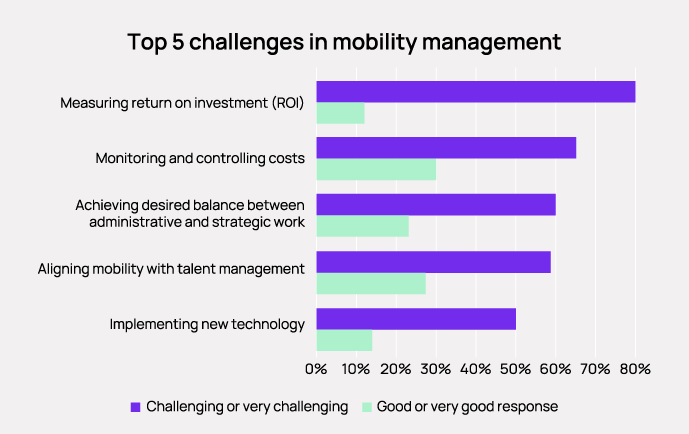 Top 5 challenges in mobility management

Measuring return on investment (ROI)

Monitoring and controlling costs

Achieving desired balance between administrative and strategic work

Aligning mobility with talent management

Implementing new technology

0% 10% 20% 30% 40% 50% 60% 70% 80%

Challenging or very challenging
Good or very good response